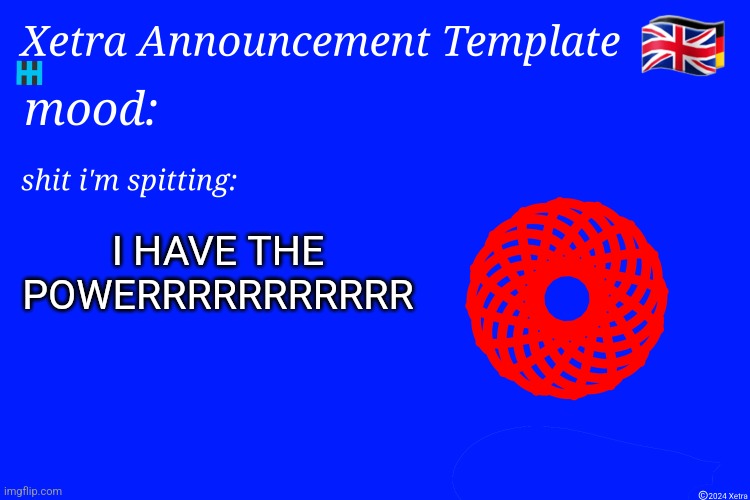 Xetra Announcement Template

mood:

shit i'm spitting:

I HAVE THE POWERRRRRRRRRRR

imgflip.com

©2024 Xetra